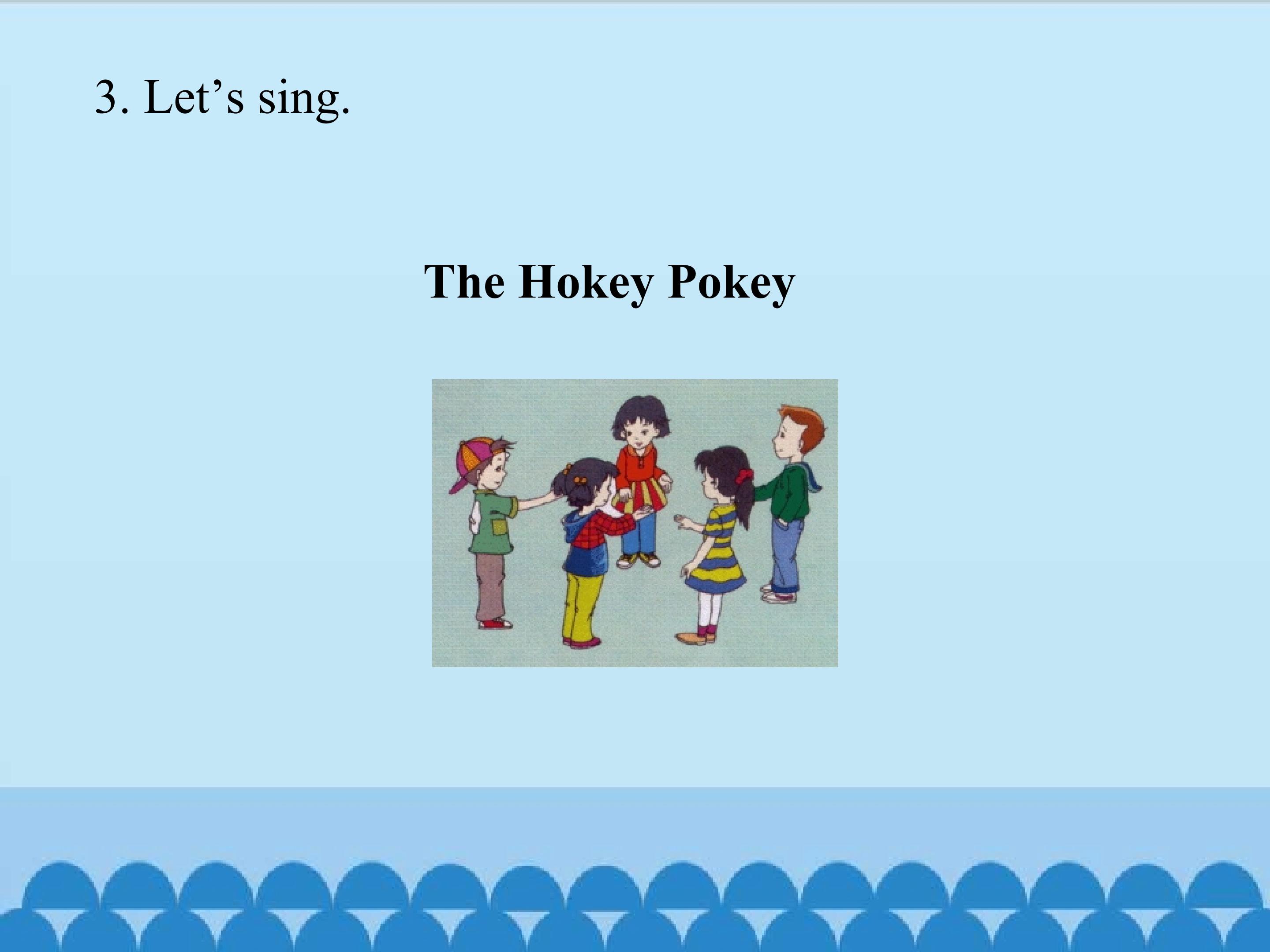 3. Let’s sing.

The Hokey Pokey